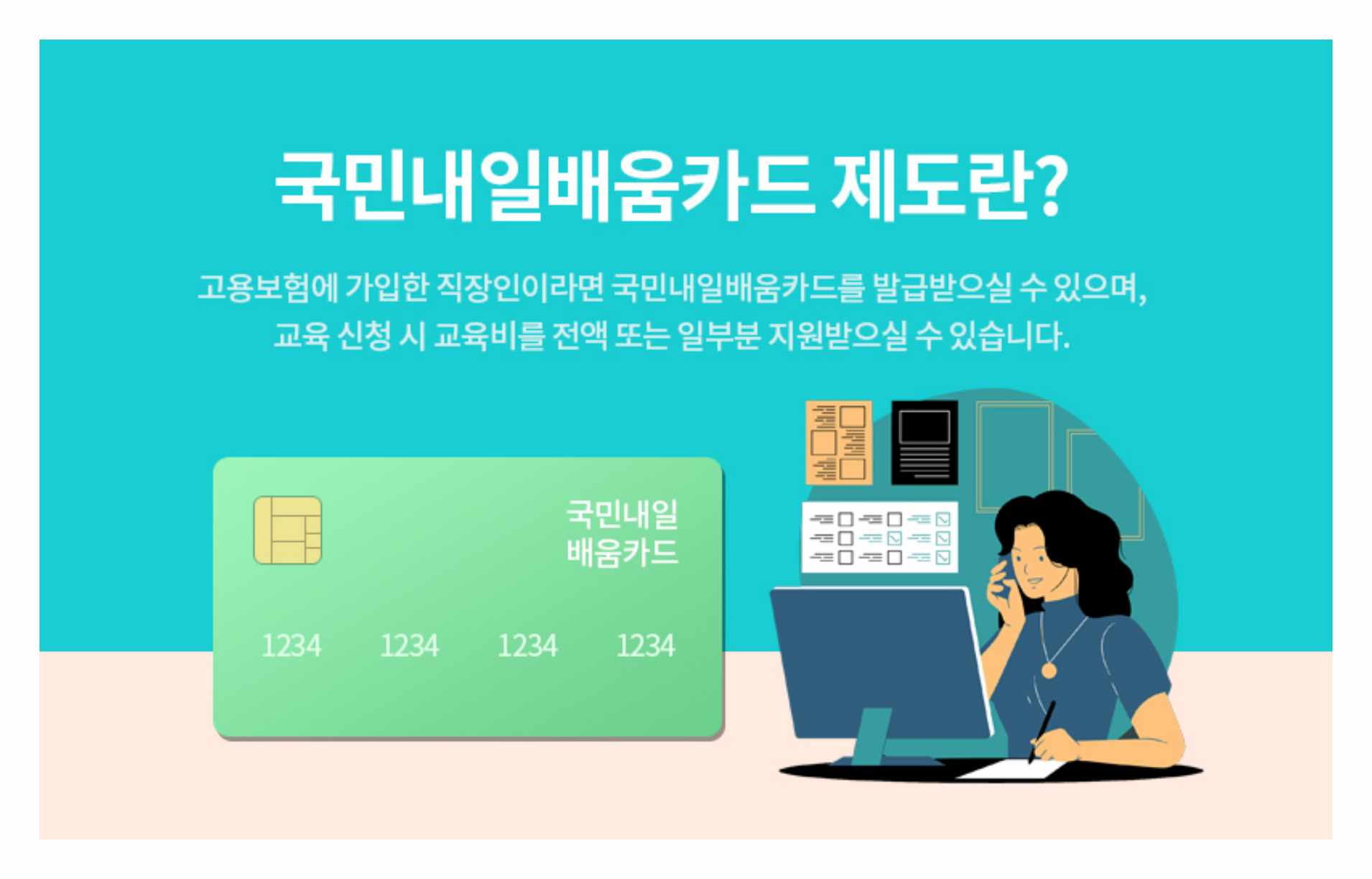 국민내일배움카드 제도란?

고용보험에 가입한 직장인이라면 국민내일배움카드를 발급받으실 수 있으며, 교육 신청 시 교육비를 전액 또는 일부분 지원받으실 수 있습니다.

국민내일 배움카드

1234 1234 1234 1234